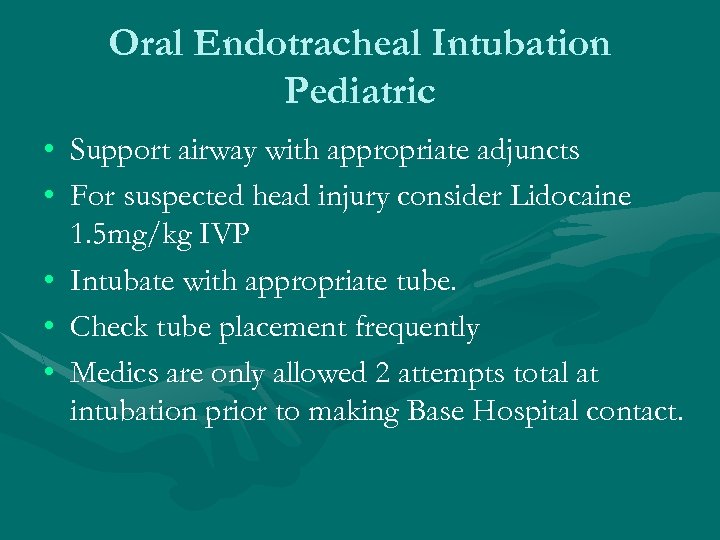 Oral Endotracheal Intubation Pediatric

• Support airway with appropriate adjuncts
• For suspected head injury consider Lidocaine 1.5mg/kg IVP
• Intubate with appropriate tube.
• Check tube placement frequently
• Medics are only allowed 2 attempts total at intubation prior to making Base Hospital contact.